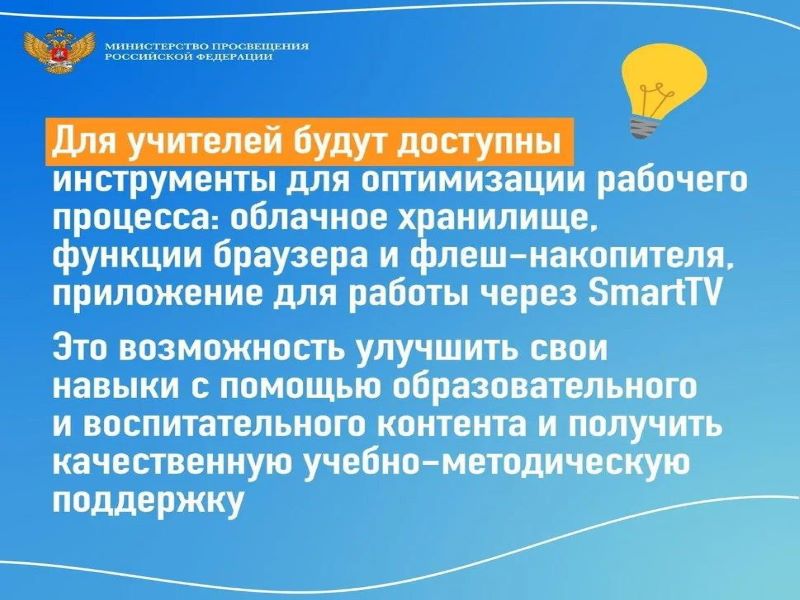 МИНИСТЕРСТВО ПРОСВЕЩЕНИЯ РОССИЙСКОЙ ФЕДЕРАЦИИ

Для учителей будут доступны инструменты для оптимизации рабочего процесса: облачное хранилище, функции браузера и флеш-накопителя, приложение для работы через SmartTV

Это возможность улучшить свои навыки с помощью образовательного и воспитательного контента и получить качественную учебно-методическую поддержку